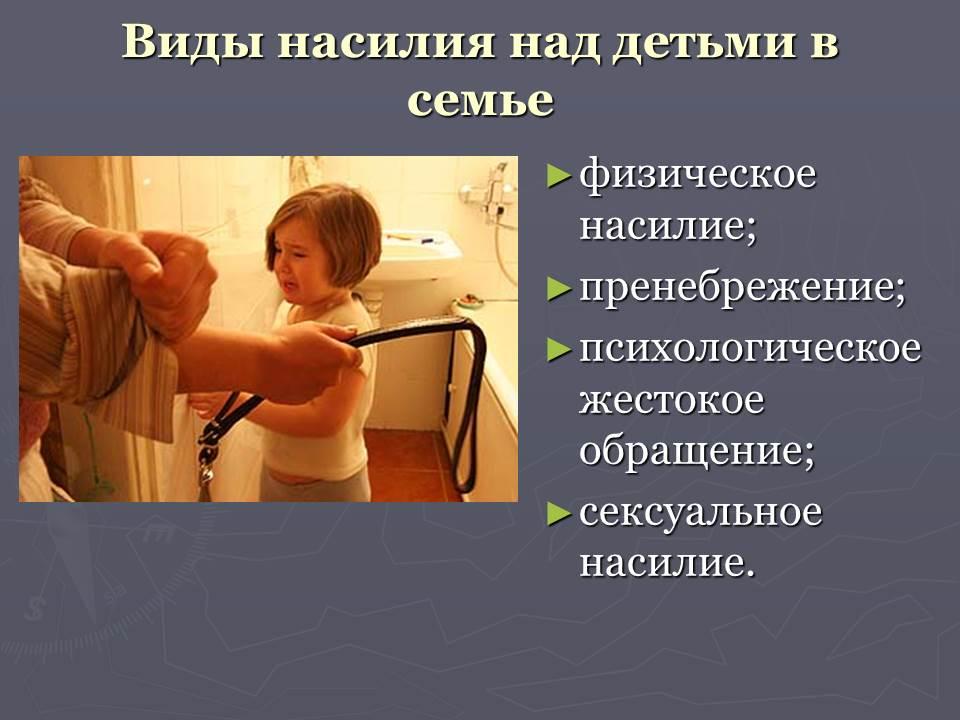 Виды насилия над детьми в семье

► физическое насилие;
► пренебрежение;
► психологическое жестокое обращение;
► сексуальное насилие.